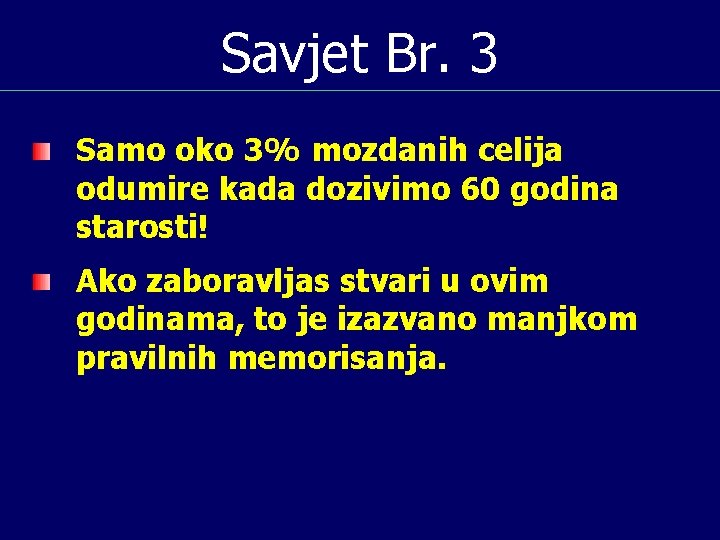 Savjet Br. 3

Samo oko 3% mozdanih celija odumire kada dozivimo 60 godina starosti!

Ako zaboravljas stvari u ovim godinama, to je izazvano manjkom pravilnih memorisanja.